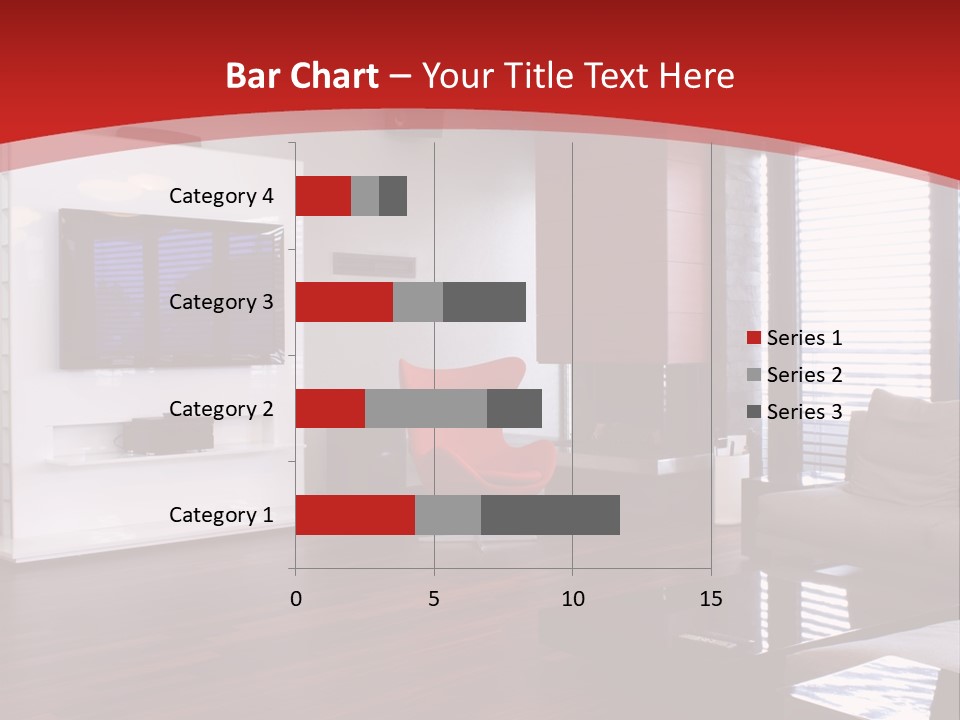 Bar Chart – Your Title Text Here

Category 4
Category 3
Category 2
Category 1

0
5
10
15

Series 1
Series 2
Series 3